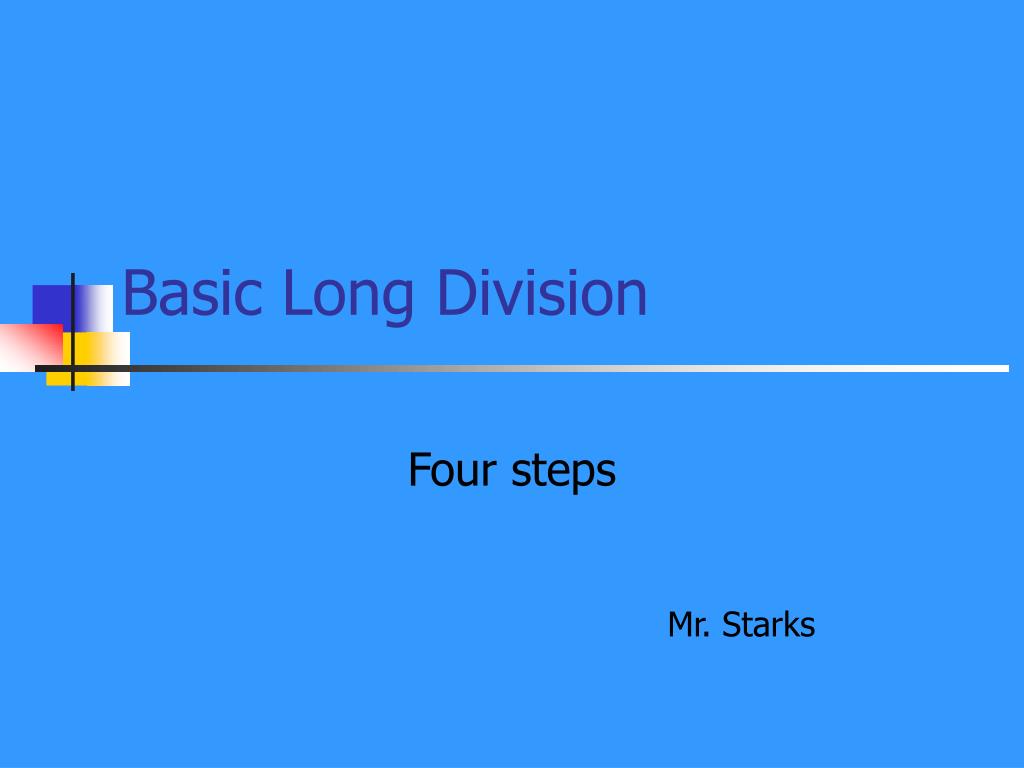 Basic Long Division

Four steps

Mr. Starks